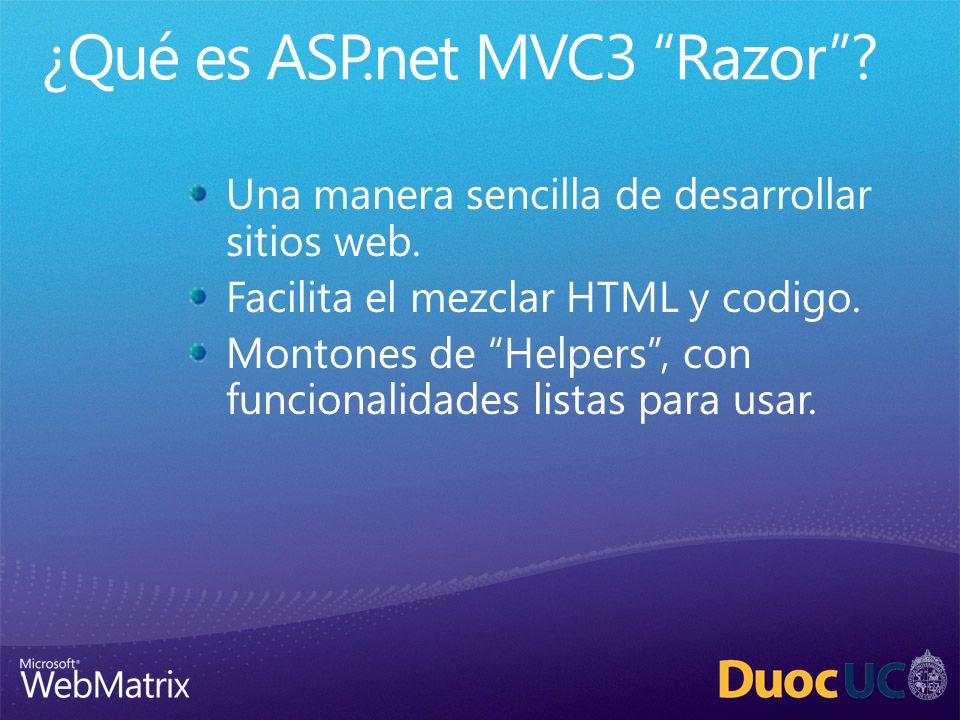 ¿Qué es ASP.net MVC3 “Razor”?

Una manera sencilla de desarrollar sitios web.

Facilita el mezclar HTML y codigo.

Montones de “Helpers”, con funcionalidades listas para usar.

Microsoft®
WebMatrix

DuocUC